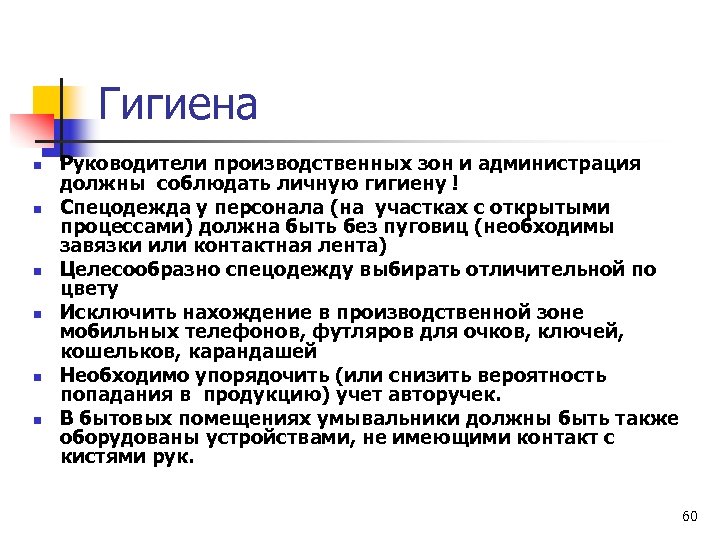 Гигиена

- Руководители производственных зон и администрация должны соблюдать личную гигиену !
- Спецодежда у персонала (на участках с открытыми процессами) должна быть без пуговиц (необходимы завязки или контактная лента)
- Целесообразно спецодежду выбирать отличительной по цвету
- Исключить нахождение в производственной зоне мобильных телефонов, футляров для очков, ключей, кошельков, карандашей
- Необходимо упорядочить (или снизить вероятность попадания в продукцию) учет авторучек.
- В бытовых помещениях умывальники должны быть также оборудованы устройствами, не имеющими контакт с кистями рук.

60